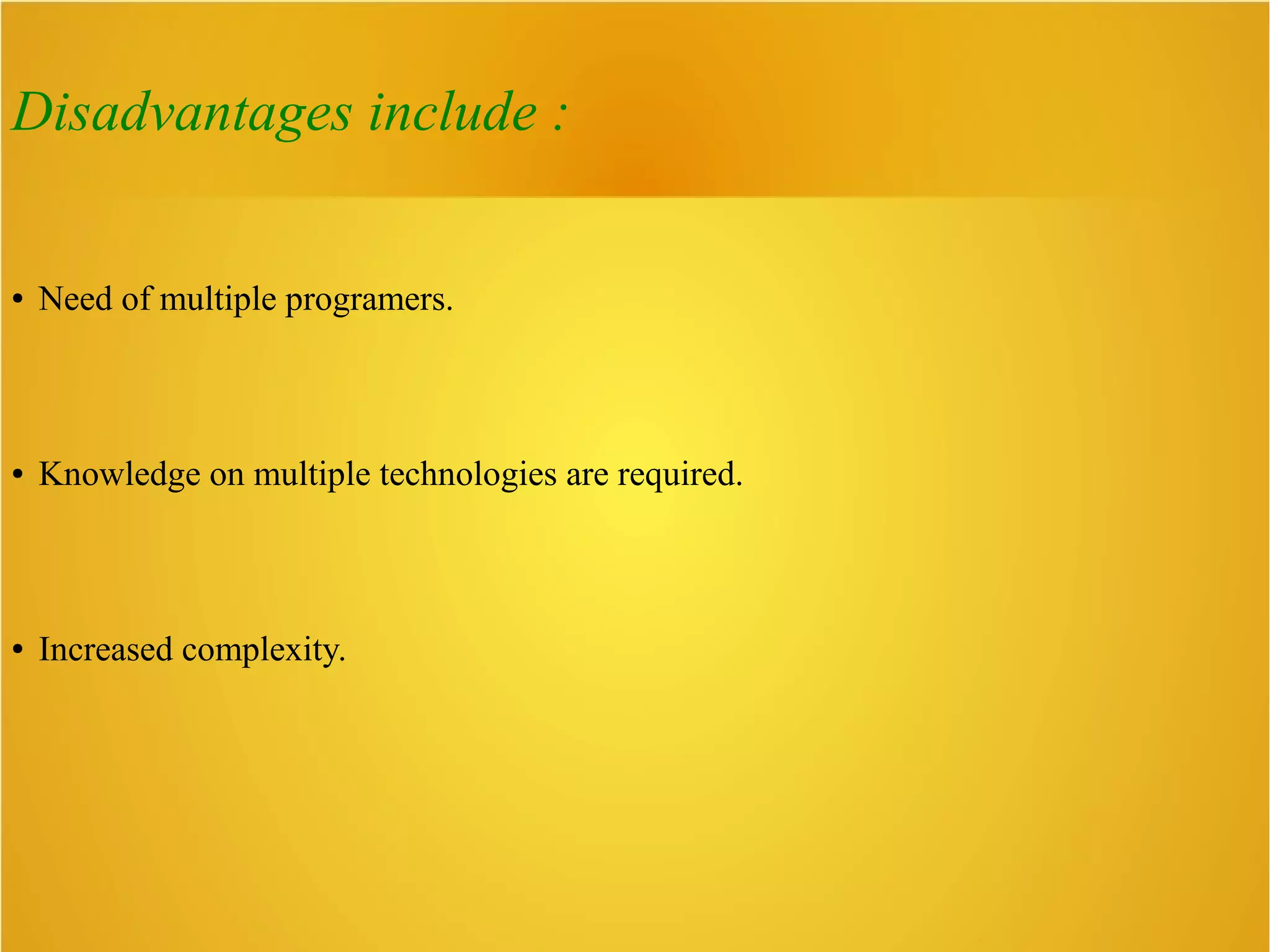 Disadvantages include :

• Need of multiple programers.

• Knowledge on multiple technologies are required.

• Increased complexity.